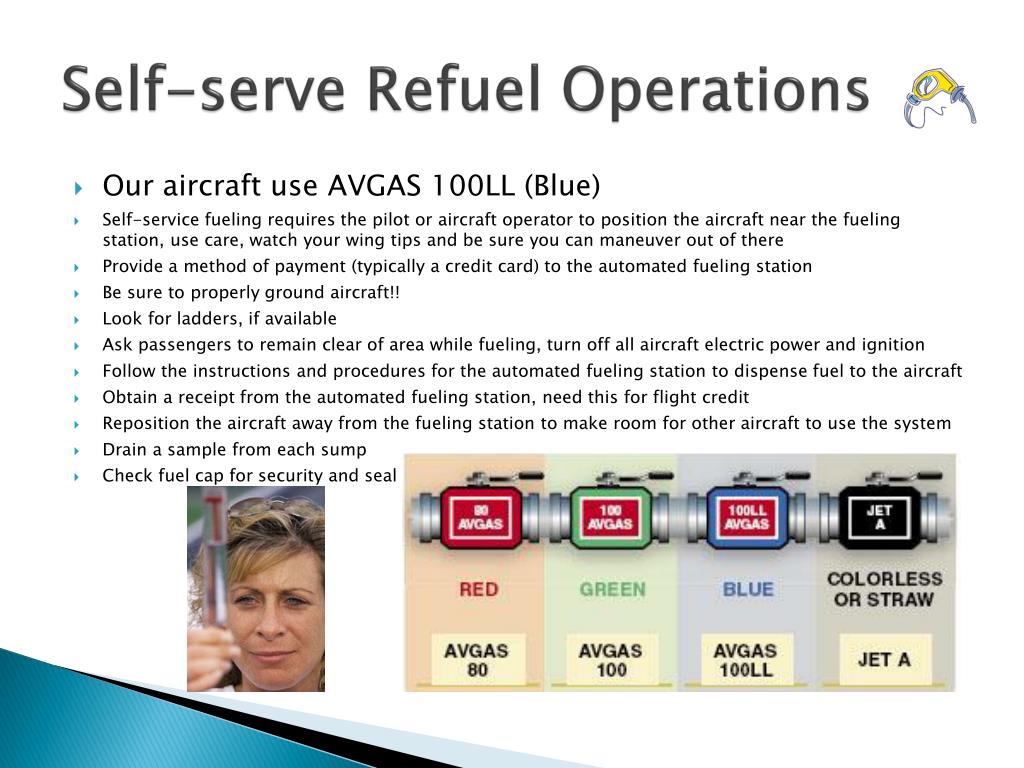 Self-serve Refuel Operations

Our aircraft use AVGAS 100LL (Blue)

Self-service fueling requires the pilot or aircraft operator to position the aircraft near the fueling station, use care, watch your wing tips and be sure you can maneuver out of there

Provide a method of payment (typically a credit card) to the automated fueling station

Be sure to properly ground aircraft!!

Look for ladders, if available

Ask passengers to remain clear of area while fueling, turn off all aircraft electric power and ignition

Follow the instructions and procedures for the automated fueling station to dispense fuel to the aircraft

Obtain a receipt from the automated fueling station, need this for flight credit

Reposition the aircraft away from the fueling station to make room for other aircraft to use the system

Drain a sample from each sump

Check fuel cap for security and seal

80 AVGAS
100 AVGAS
100LL AVGAS
JET A

RED
GREEN
BLUE
COLORLESS OR STRAW

AVGAS 80
AVGAS 100
AVGAS 100LL
JET A